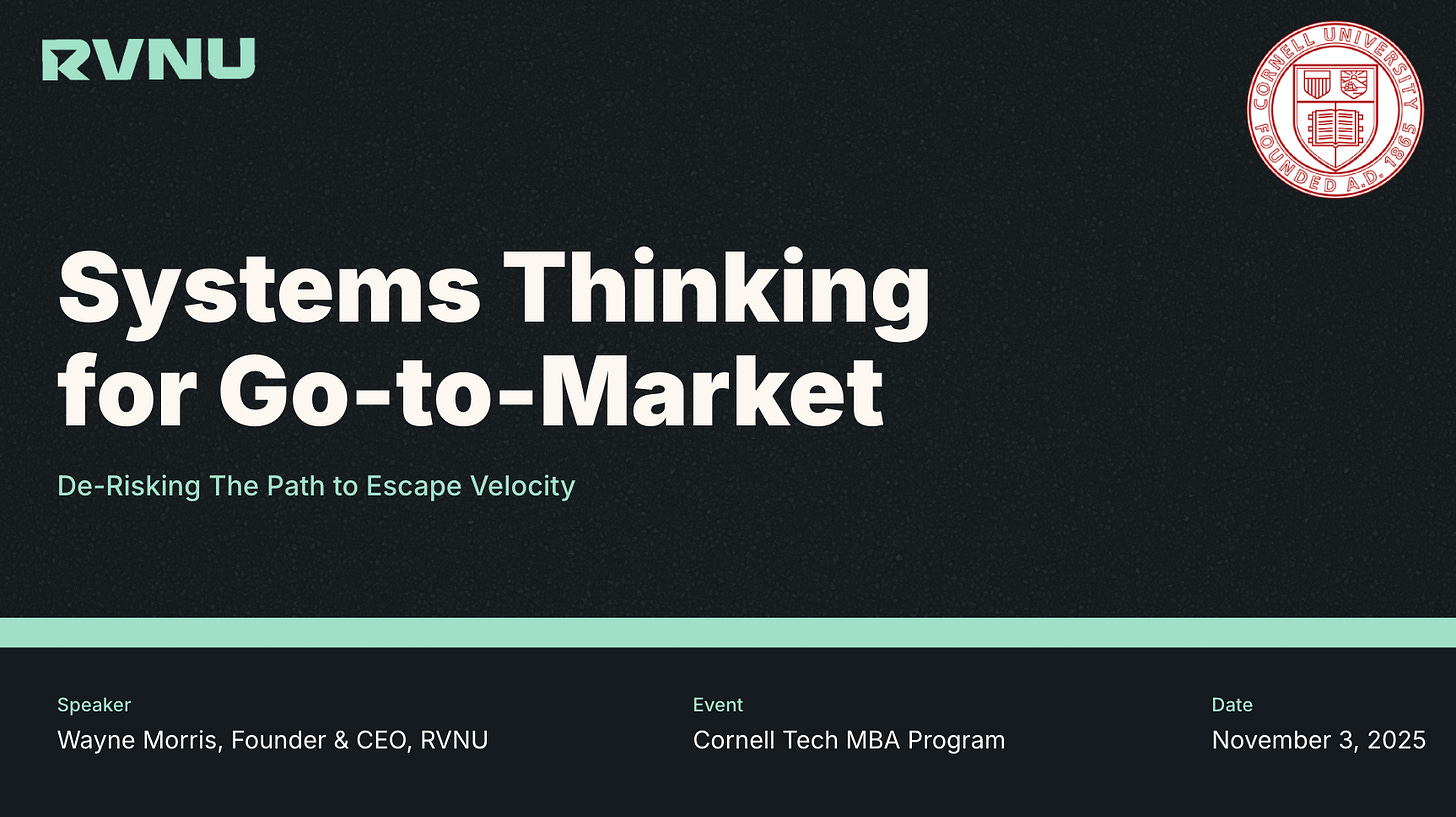 RVNU

CORNELL UNIVERSITY FOUNDED A.D. 1865

Systems Thinking for Go-to-Market

De-Risking The Path to Escape Velocity

Speaker
Wayne Morris, Founder & CEO, RVNU

Event
Cornell Tech MBA Program

Date
November 3, 2025